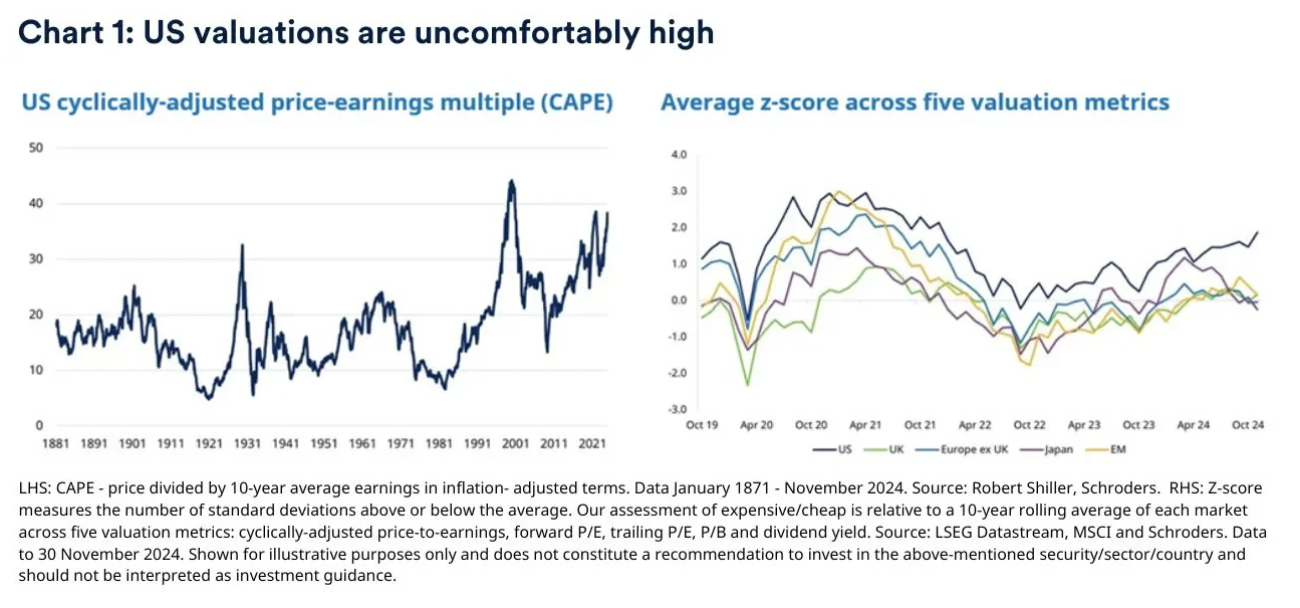 Chart 1: US valuations are uncomfortably high

US cyclically-adjusted price-earnings multiple (CAPE)

50
40
30
20
10
0
1881 1891 1901 1911 1921 1931 1941 1951 1961 1971 1981 1991 2001 2011 2021

Average z-score across five valuation metrics

4.0
3.0
2.0
1.0
0.0
-1.0
-2.0
-3.0
Oct 19 Apr 20 Oct 20 Apr 21 Oct 21 Apr 22 Oct 22 Apr 23 Oct 23 Apr 24 Oct 24

US UK Europe ex UK Japan EM

LHS: CAPE - price divided by 10-year average earnings in inflation- adjusted terms. Data January 1871 - November 2024. Source: Robert Shiller, Schroders. RHS: Z-score measures the number of standard deviations above or below the average. Our assessment of expensive/cheap is relative to a 10-year rolling average of each market across five valuation metrics: cyclically-adjusted price-to-earnings, forward P/E, trailing P/E, P/B and dividend yield. Source: LSEG Datastream, MSCI and Schroders. Data to 30 November 2024. Shown for illustrative purposes only and does not constitute a recommendation to invest in the above-mentioned security/sector/country and should not be interpreted as investment guidance.